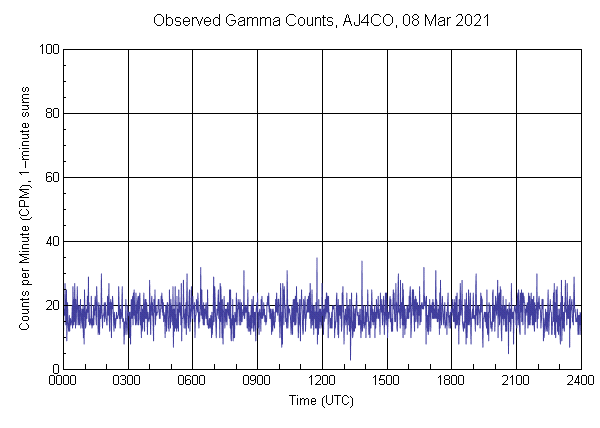 Observed Gamma Counts, AJ4CO, 08 Mar 2021

Counts per Minute (CPM), 1-minute sums

100
80
60
40
20
0

0000 0300 0600 0900 1200 1500 1800 2100 2400

Time (UTC)